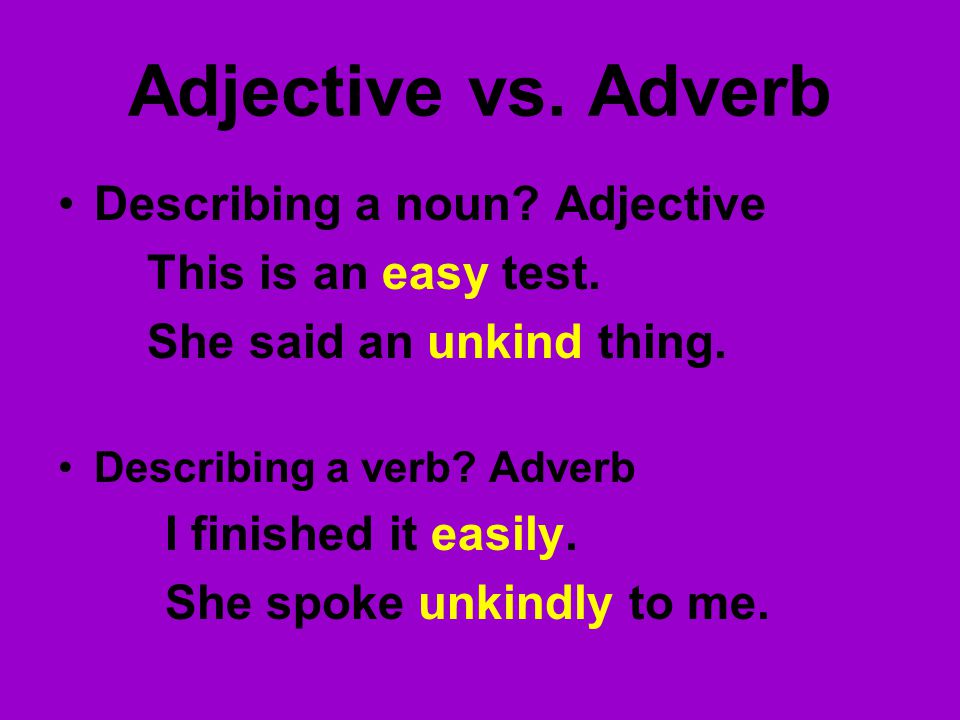 Adjective vs. Adverb

• Describing a noun? Adjective

This is an easy test.

She said an unkind thing.

• Describing a verb? Adverb

I finished it easily.

She spoke unkindly to me.